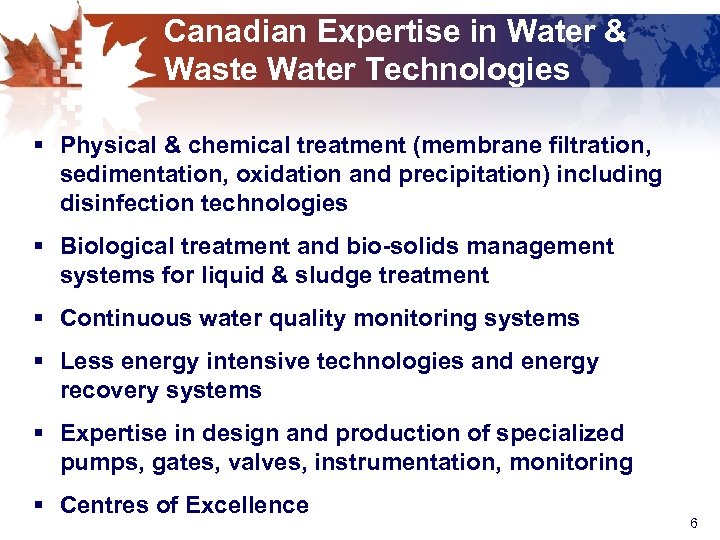 Canadian Expertise in Water & Waste Water Technologies

▪ Physical & chemical treatment (membrane filtration, sedimentation, oxidation and precipitation) including disinfection technologies

▪ Biological treatment and bio-solids management systems for liquid & sludge treatment

▪ Continuous water quality monitoring systems

▪ Less energy intensive technologies and energy recovery systems

▪ Expertise in design and production of specialized pumps, gates, valves, instrumentation, monitoring

▪ Centres of Excellence

6